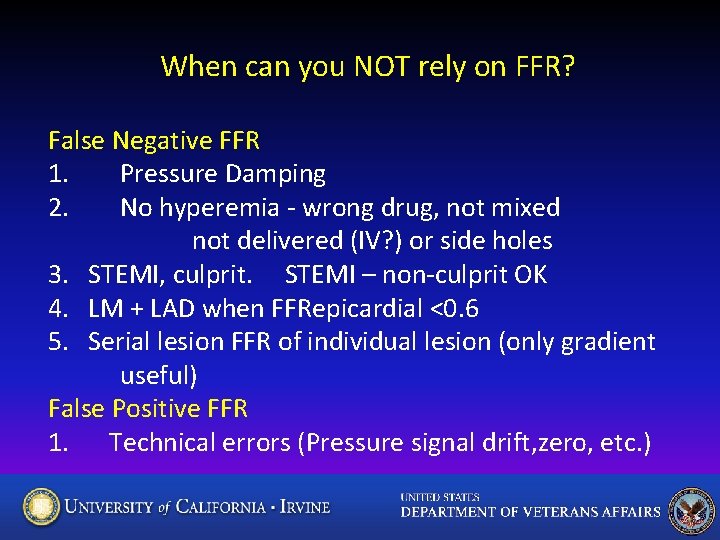 When can you NOT rely on FFR?

False Negative FFR
1. Pressure Damping
2. No hyperemia - wrong drug, not mixed not delivered (IV?) or side holes
3. STEMI, culprit. STEMI – non-culprit OK
4. LM + LAD when FFRepicardial <0.6
5. Serial lesion FFR of individual lesion (only gradient useful)
False Positive FFR
1. Technical errors (Pressure signal drift,zero, etc.)

UNIVERSITY of CALIFORNIA · IRVINE

UNITED STATES
DEPARTMENT OF VETERANS AFFAIRS